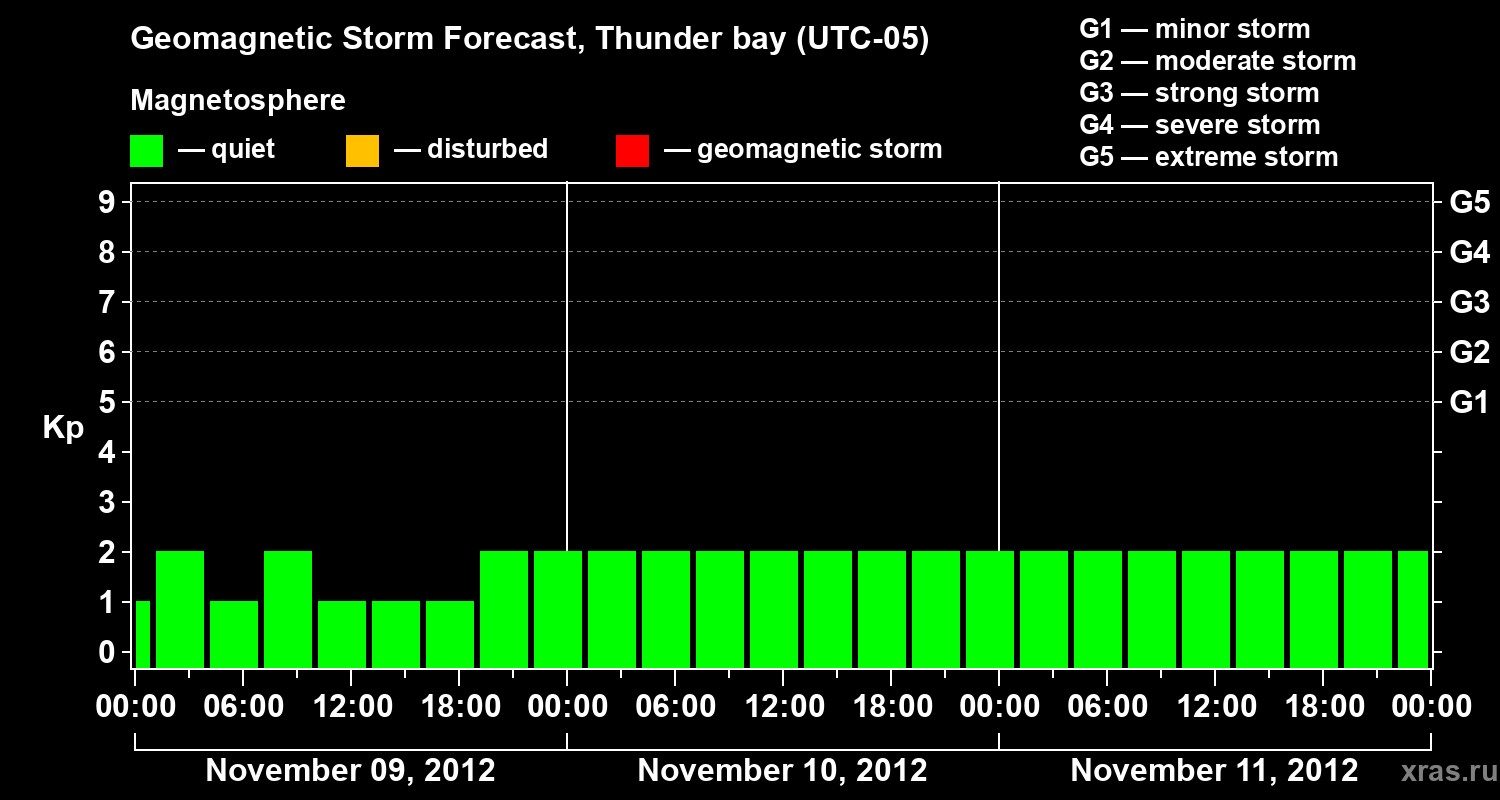 Geomagnetic Storm Forecast, Thunder bay (UTC-05)

Magnetosphere

— quiet — disturbed — geomagnetic storm

G1 — minor storm
G2 — moderate storm
G3 — strong storm
G4 — severe storm
G5 — extreme storm

Kp

9
8
7
6
5
4
3
2
1
0

G5
G4
G3
G2
G1

00:00 06:00 12:00 18:00 00:00 06:00 12:00 18:00 00:00 06:00 12:00 18:00 00:00

November 09, 2012 November 10, 2012 November 11, 2012

xras.ru